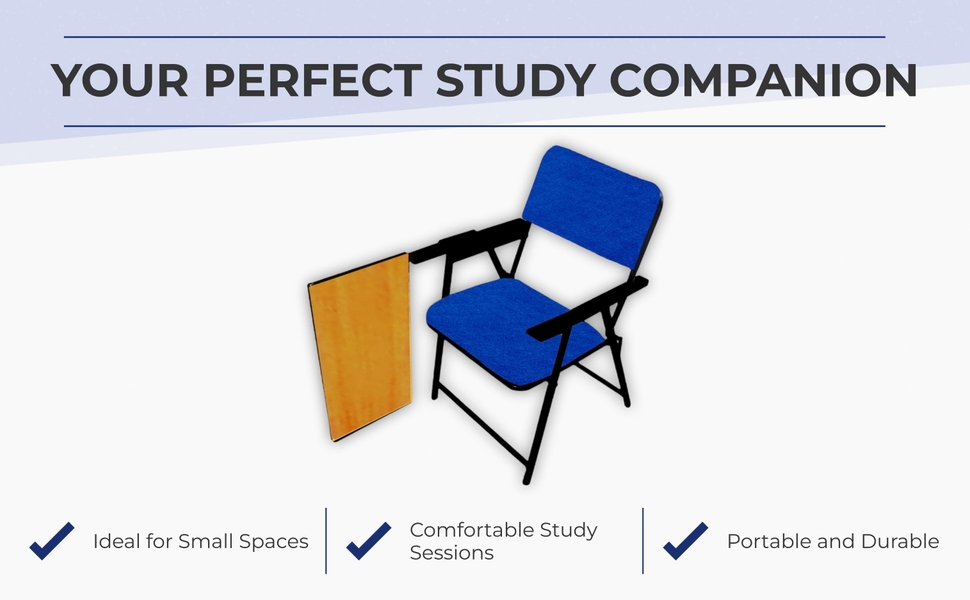 YOUR PERFECT STUDY COMPANION

Ideal for Small Spaces

Comfortable Study Sessions

Portable and Durable